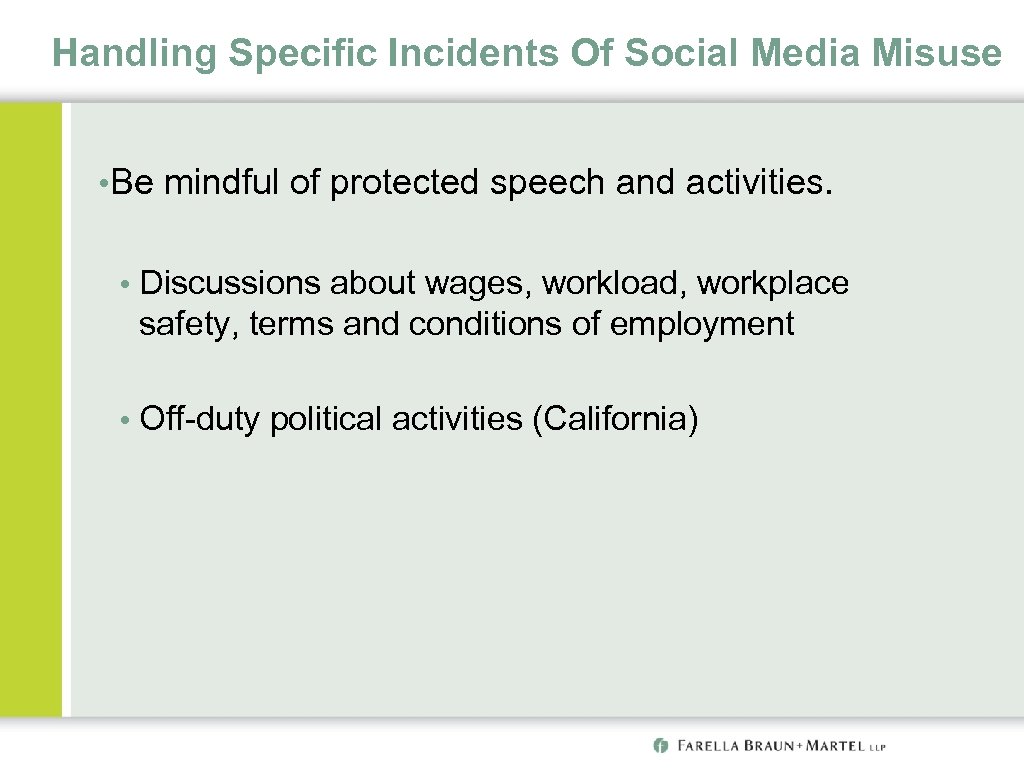 Handling Specific Incidents Of Social Media Misuse

• Be mindful of protected speech and activities.

• Discussions about wages, workload, workplace safety, terms and conditions of employment

• Off-duty political activities (California)

FARELLA BRAUN + MARTEL LLP